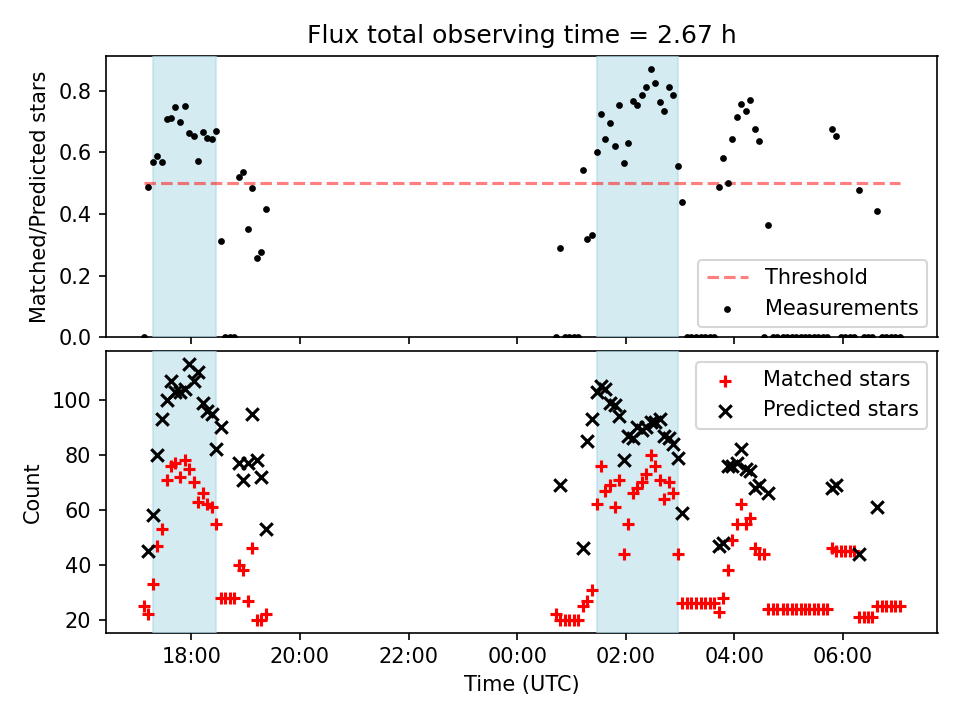 Flux total observing time = 2.67 h

Matched/Predicted stars

0.8
0.6
0.4
0.2
0.0

Threshold
Measurements

Count

100
80
60
40
20

Matched stars
Predicted stars

18:00
20:00
22:00
00:00
02:00
04:00
06:00

Time (UTC)